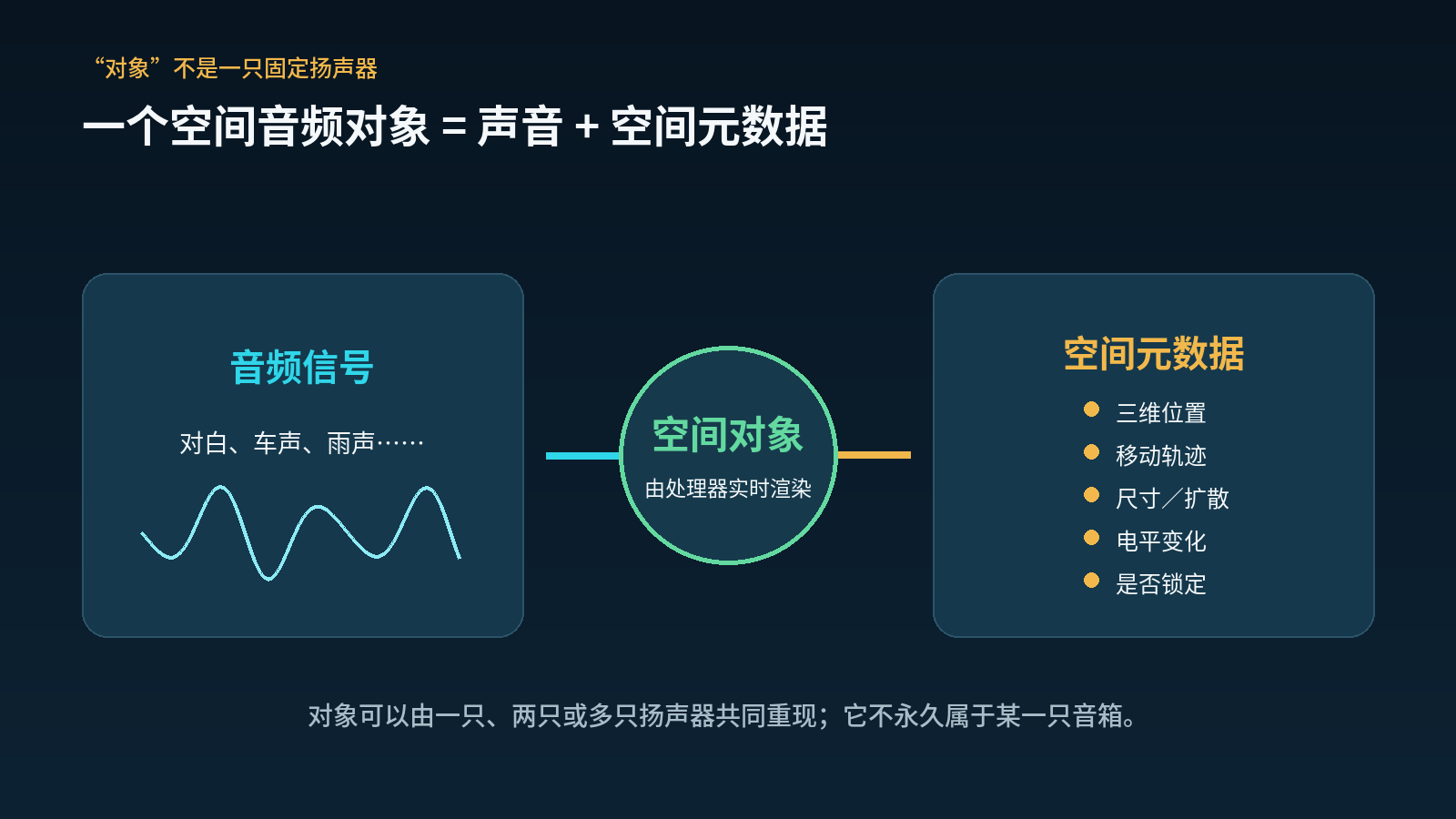 “对象”不是一只固定扬声器

一个空间音频对象 = 声音 + 空间元数据

音频信号

对白、车声、雨声……

空间对象

由处理器实时渲染

空间元数据

三维位置
移动轨迹
尺寸／扩散
电平变化
是否锁定

对象可以由一只、两只或多只扬声器共同重现；它不永久属于某一只音箱。